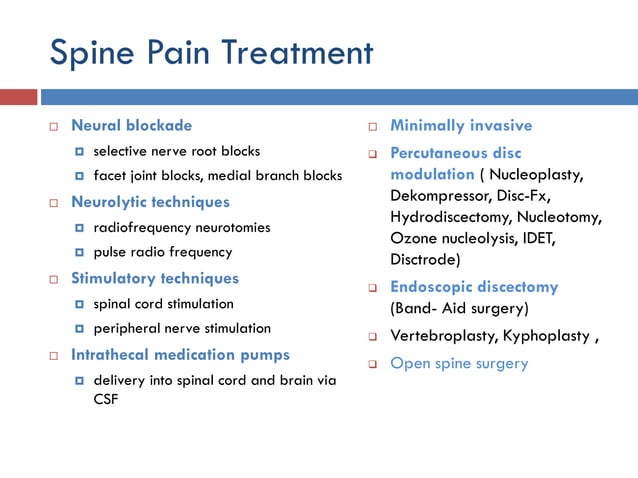 Spine Pain Treatment

Neural blockade

selective nerve root blocks

facet joint blocks, medial branch blocks

Neurolytic techniques

radiofrequency neurotomies

pulse radio frequency

Stimulatory techniques

spinal cord stimulation

peripheral nerve stimulation

Intrathecal medication pumps

delivery into spinal cord and brain via CSF

Minimally invasive

Percutaneous disc modulation ( Nucleoplasty, Dekompressor, Disc-Fx, Hydrodiscectomy, Nucleotomy, Ozone nucleolysis, IDET, Disctrode)

Endoscopic discectomy (Band- Aid surgery)

Vertebroplasty, Kyphoplasty ,

Open spine surgery